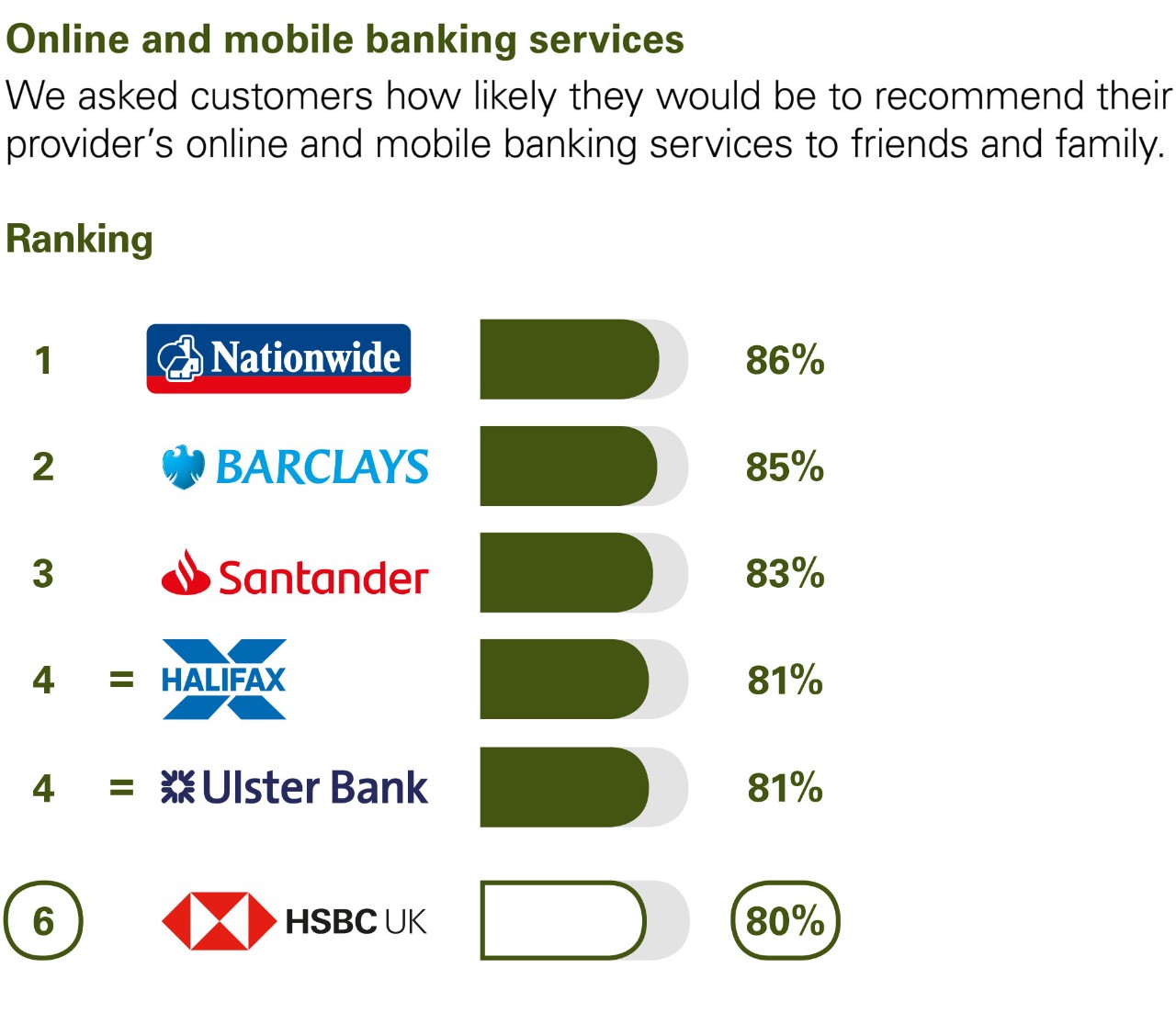 Online and mobile banking services

We asked customers how likely they would be to recommend their provider's online and mobile banking services to friends and family.

Ranking

1 Nationwide 86%

2 BARCLAYS 85%

3 Santander 83%

4 = HALIFAX 81%

4 = Ulster Bank 81%

6 HSBC UK 80%